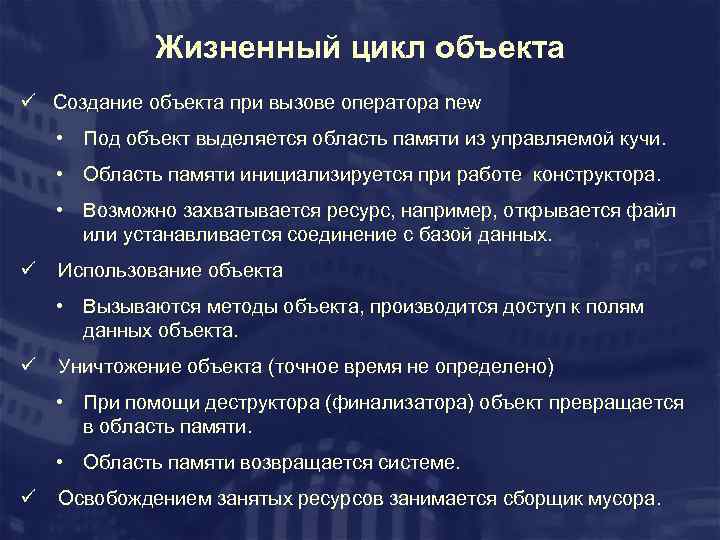 Жизненный цикл объекта

✓ Создание объекта при вызове оператора new

• Под объект выделяется область памяти из управляемой кучи.

• Область памяти инициализируется при работе конструктора.

• Возможно захватывается ресурс, например, открывается файл или устанавливается соединение с базой данных.

✓ Использование объекта

• Вызываются методы объекта, производится доступ к полям данных объекта.

✓ Уничтожение объекта (точное время не определено)

• При помощи деструктора (финализатора) объект превращается в область памяти.

• Область памяти возвращается системе.

✓ Освобождением занятых ресурсов занимается сборщик мусора.